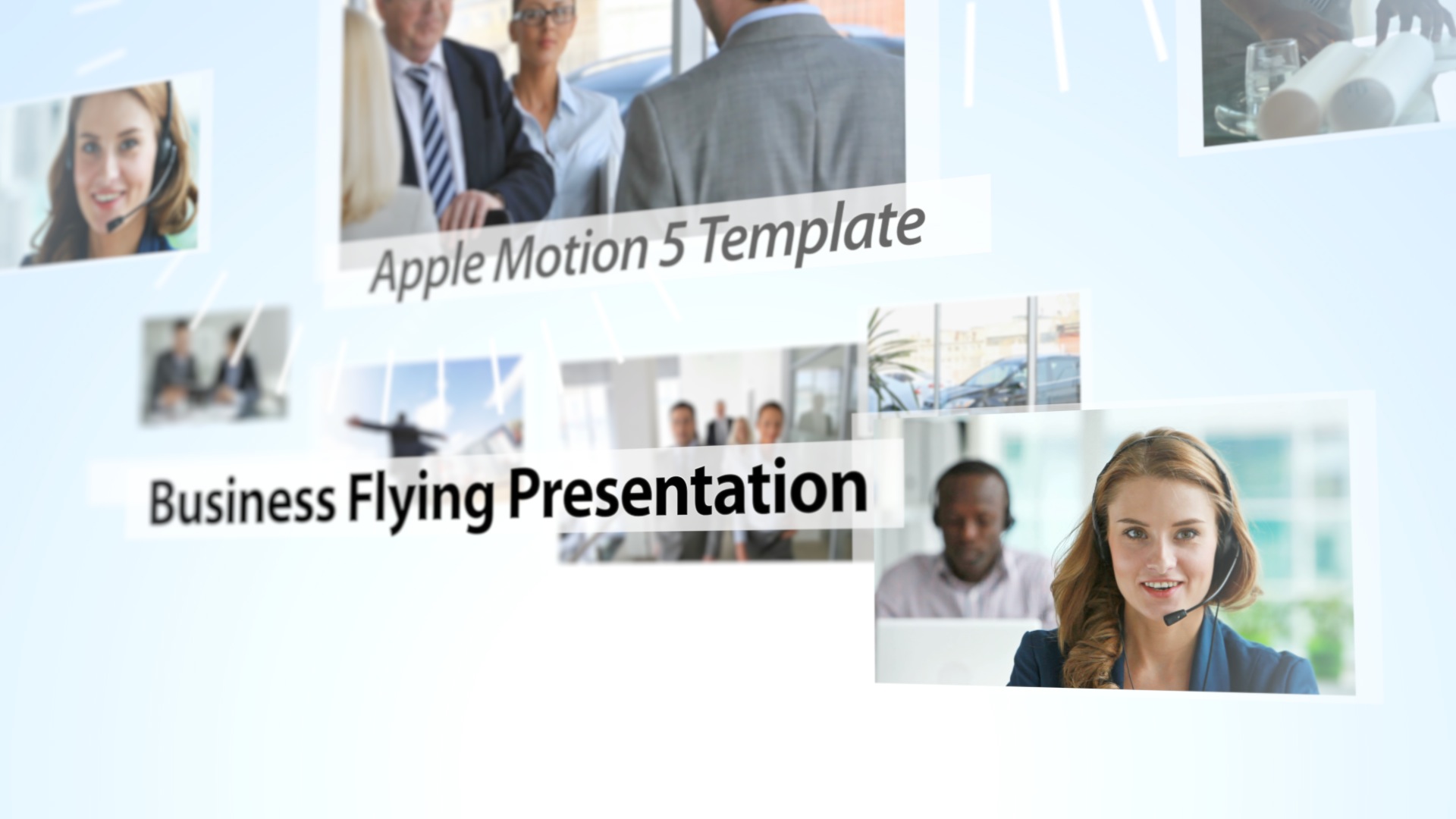 Apple Motion 5 Template

Business Flying Presentation